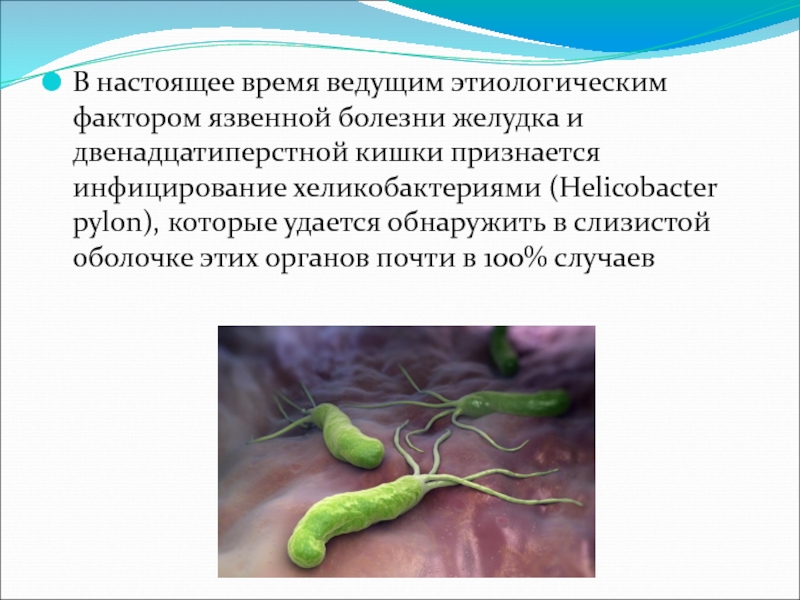 В настоящее время ведущим этиологическим фактором язвенной болезни желудка и двенадцатиперстной кишки признается инфицирование хеликобактериями (Helicobacter pylon), которые удается обнаружить в слизистой оболочке этих органов почти в 100% случаев